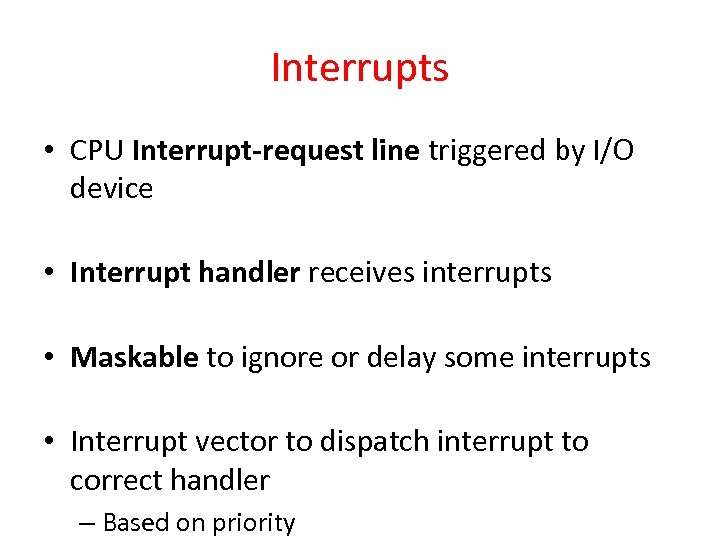 Interrupts

• CPU Interrupt-request line triggered by I/O device

• Interrupt handler receives interrupts

• Maskable to ignore or delay some interrupts

• Interrupt vector to dispatch interrupt to correct handler
– Based on priority